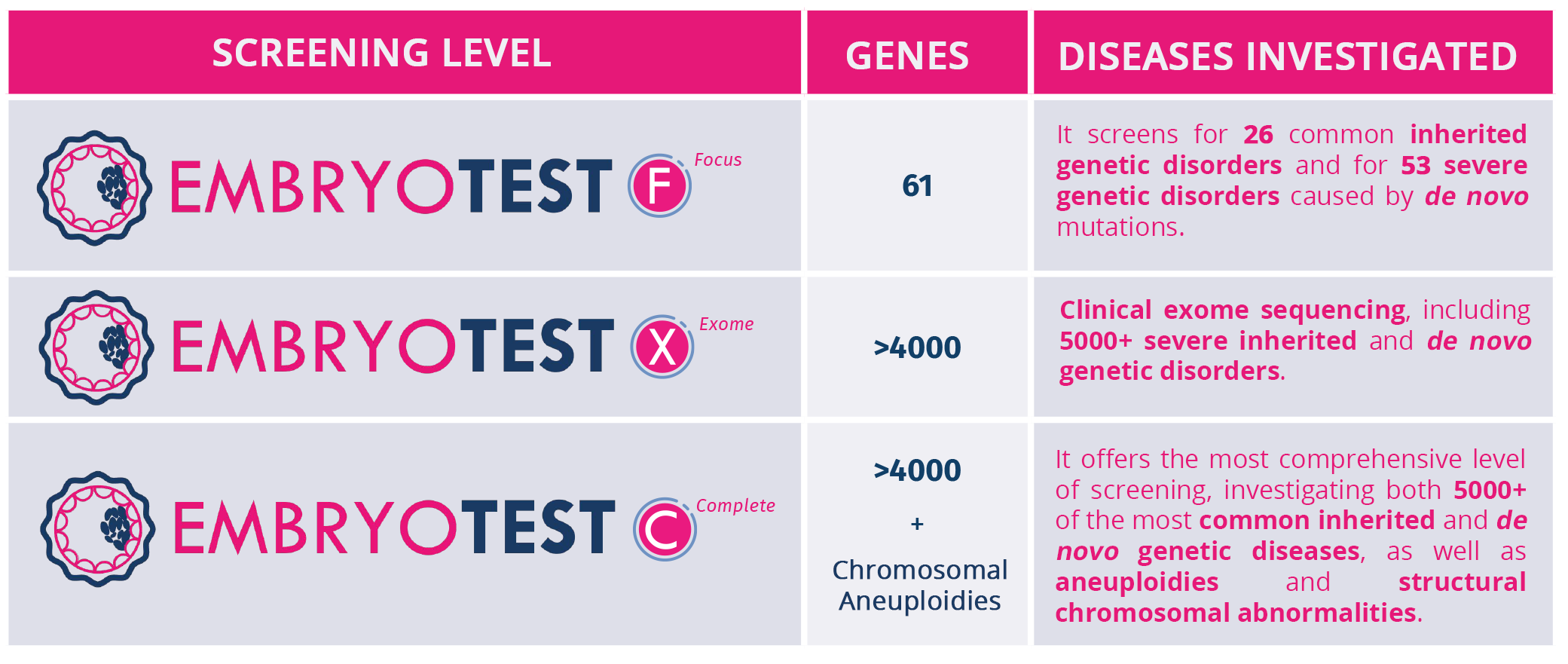 | SCREENING LEVEL | GENES | DISEASES INVESTIGATED |
|---|---|---|
| EMBRYOTEST F Focus | 61 | It screens for 26 common inherited genetic disorders and for 53 severe genetic disorders caused by de novo mutations. |
| EMBRYOTEST X Exome | >4000 | Clinical exome sequencing, including 5000+ severe inherited and de novo genetic disorders. |
| EMBRYOTEST C Complete | >4000 + Chromosomal Aneuploidies | It offers the most comprehensive level of screening, investigating both 5000+ of the most common inherited and de novo genetic diseases, as well as aneuploidies and structural chromosomal abnormalities. |